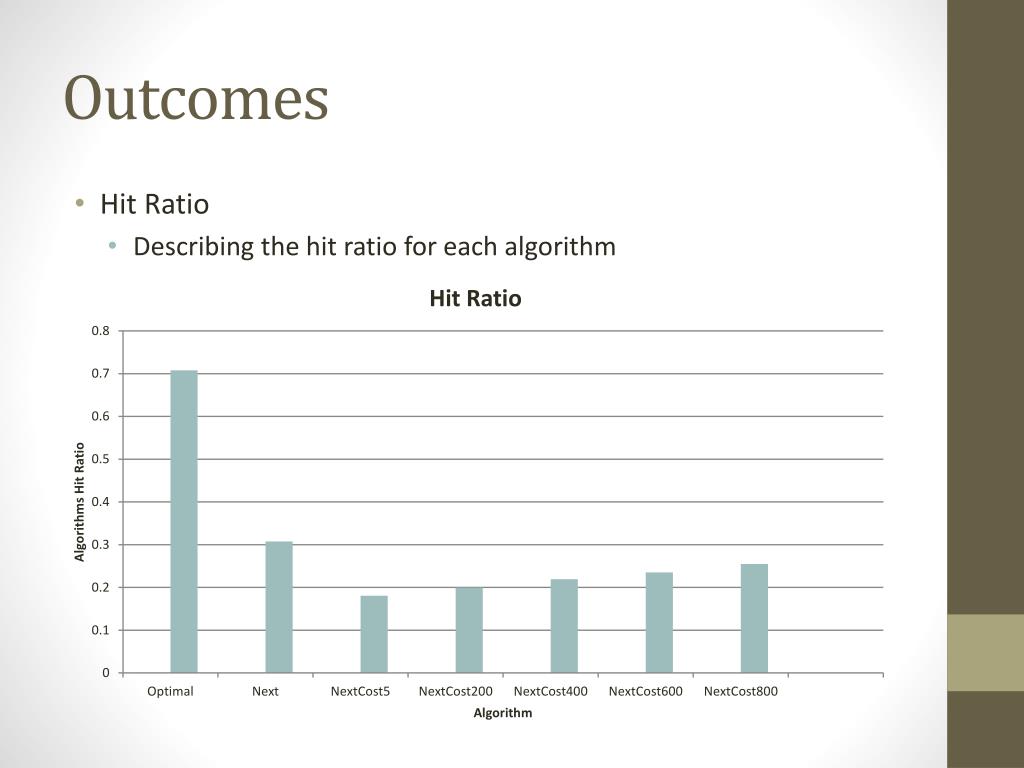 Outcomes

• Hit Ratio
  • Describing the hit ratio for each algorithm

Hit Ratio

Algorithms Hit Ratio

0.8
0.7
0.6
0.5
0.4
0.3
0.2
0.1
0

Optimal
Next
NextCost5
NextCost200
NextCost400
NextCost600
NextCost800

Algorithm